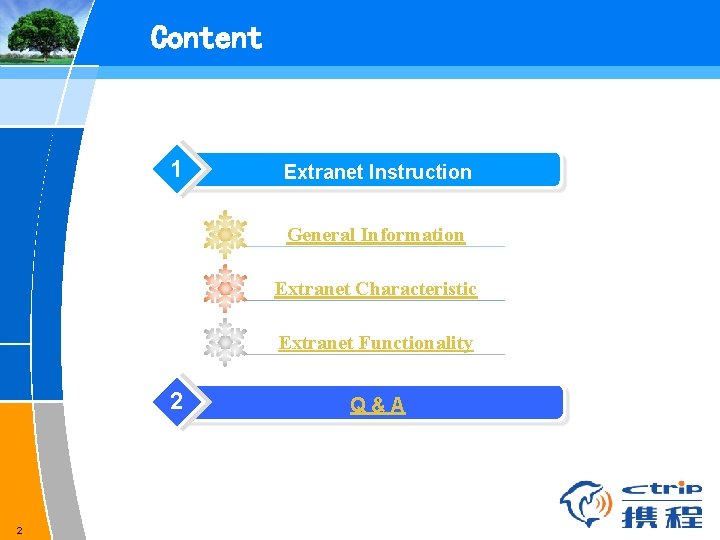 Content

1 Extranet Instruction

General Information

Extranet Characteristic

Extranet Functionality

2 Q & A

ctrip
携程

2